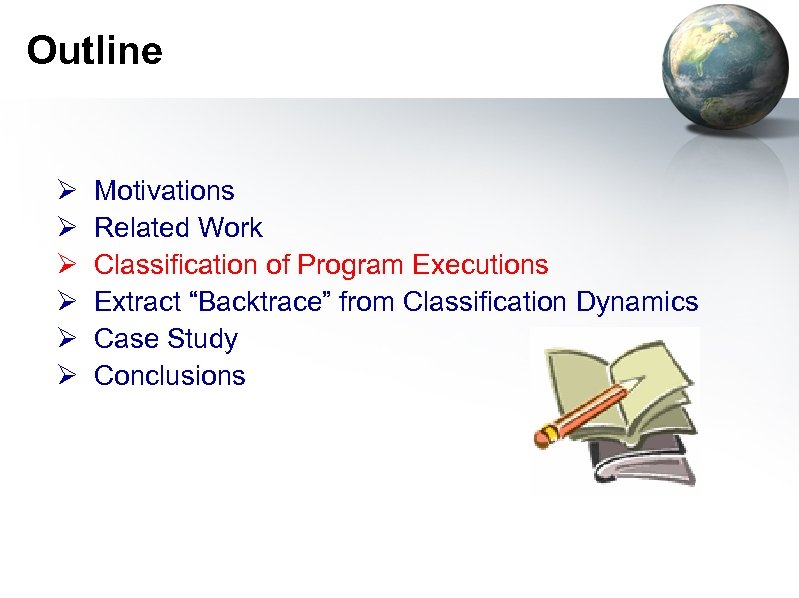 Outline

➢ Motivations
➢ Related Work
➢ Classification of Program Executions
➢ Extract “Backtrace” from Classification Dynamics
➢ Case Study
➢ Conclusions